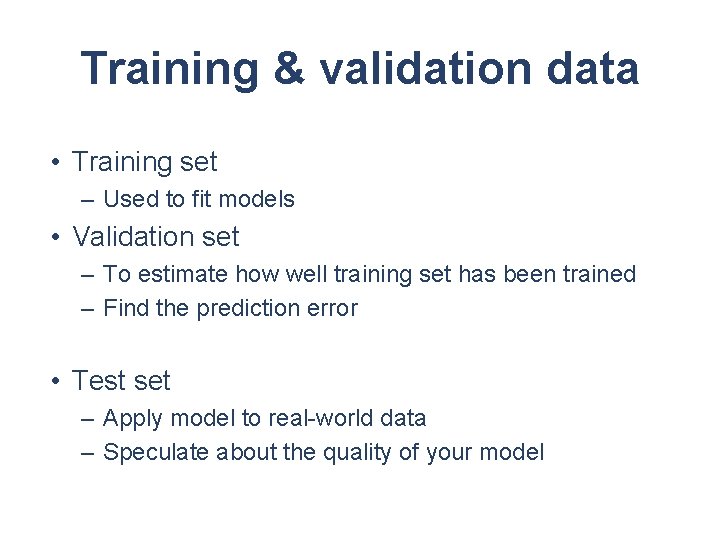 Training & validation data

• Training set
– Used to fit models
• Validation set
– To estimate how well training set has been trained
– Find the prediction error

• Test set
– Apply model to real-world data
– Speculate about the quality of your model